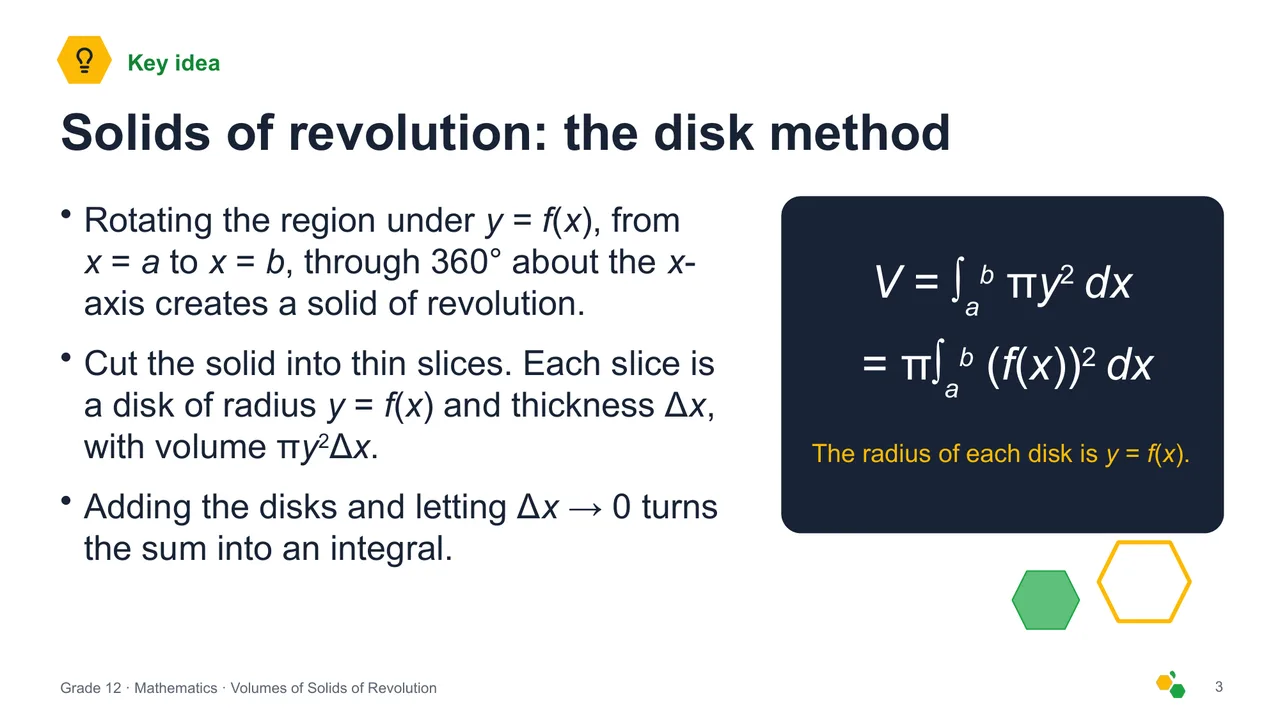 Key idea

Solids of revolution: the disk method

• Rotating the region under $y = f(x)$, from $x = a$ to $x = b$, through 360° about the $x$-axis creates a solid of revolution.

• Cut the solid into thin slices. Each slice is a disk of radius $y = f(x)$ and thickness $\Delta x$, with volume $\pi y^2 \Delta x$.

• Adding the disks and letting $\Delta x \to 0$ turns the sum into an integral.

$V = \int_a^b \pi y^2 \, dx$

$= \pi \int_a^b (f(x))^2 \, dx$

The radius of each disk is $y = f(x)$.

Grade 12 · Mathematics · Volumes of Solids of Revolution

3